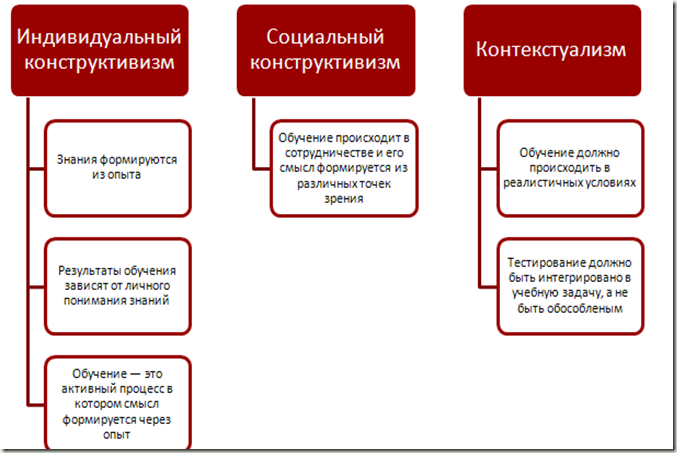 Индивидуальный конструктивизм

Знания формируются из опыта

Результаты обучения зависят от личного понимания знаний

Обучение — это активный процесс в котором смысл формируется через опыт

Социальный конструктивизм

Обучение происходит в сотрудничестве и его смысл формируется из различных точек зрения

Контекстуализм

Обучение должно происходить в реалистичных условиях

Тестирование должно быть интегрировано в учебную задачу, а не быть обособленым